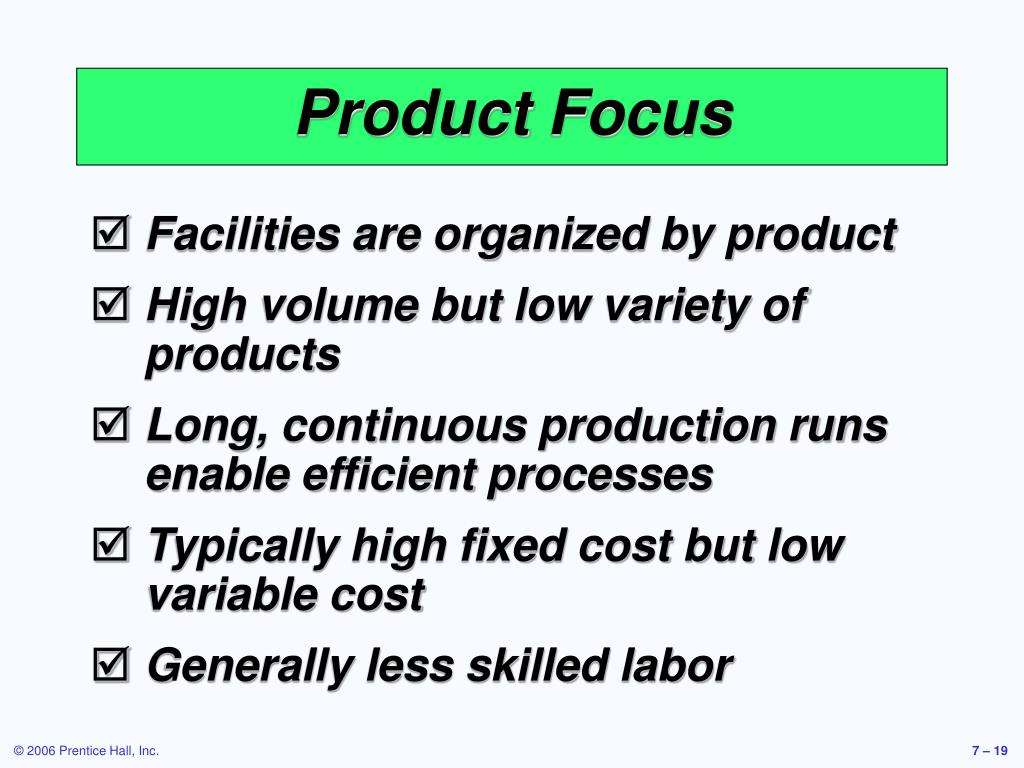 Product Focus

☑ Facilities are organized by product

☑ High volume but low variety of products

☑ Long, continuous production runs enable efficient processes

☑ Typically high fixed cost but low variable cost

☑ Generally less skilled labor

© 2006 Prentice Hall, Inc.

7 – 19